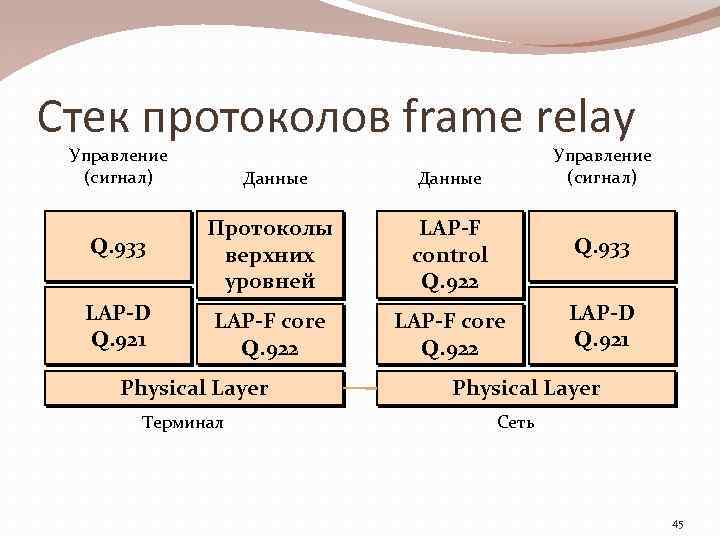 Стек протоколов frame relay

Управление (сигнал)

Данные

Данные

Управление (сигнал)

Q.933

Протоколы верхних уровней

LAP-F control Q.922

Q.933

LAP-D Q.921

LAP-F core Q.922

LAP-F core Q.922

LAP-D Q.921

Physical Layer

Physical Layer

Терминал

Сеть

45